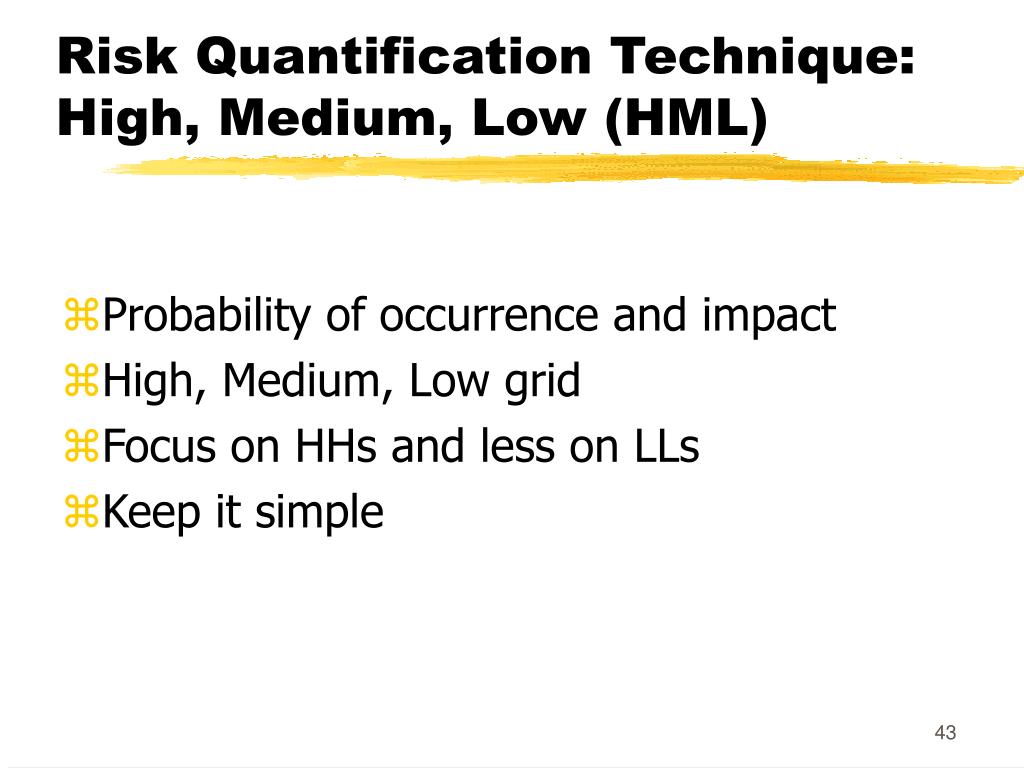 Risk Quantification Technique: High, Medium, Low (HML)

⌘Probability of occurrence and impact
⌘High, Medium, Low grid
⌘Focus on HHs and less on LLs
⌘Keep it simple

43